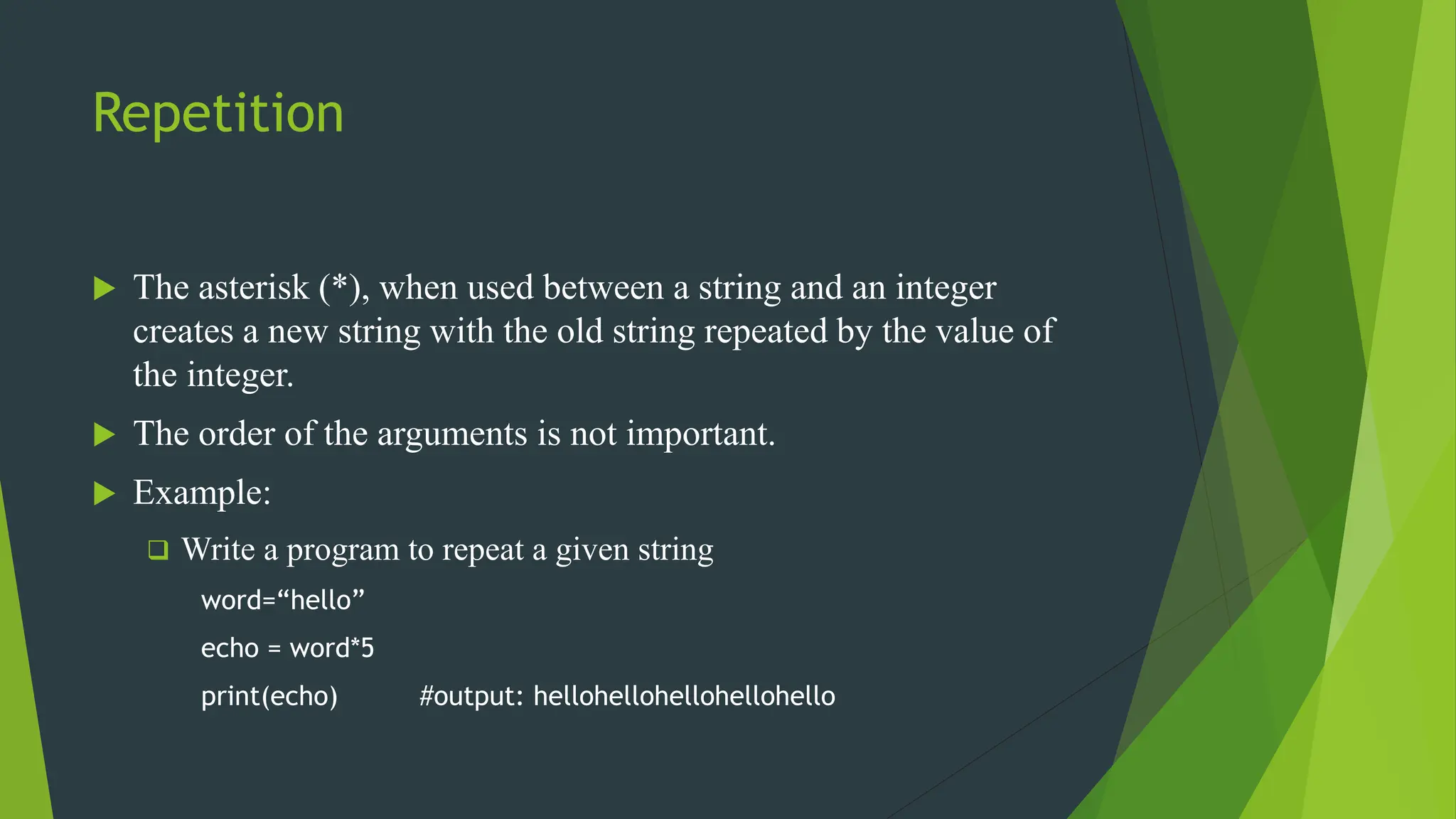 Repetition

The asterisk (*), when used between a string and an integer creates a new string with the old string repeated by the value of the integer.

The order of the arguments is not important.

Example:

Write a program to repeat a given string

word=“hello”

echo = word*5

print(echo) #output: hellohellohellohellohello